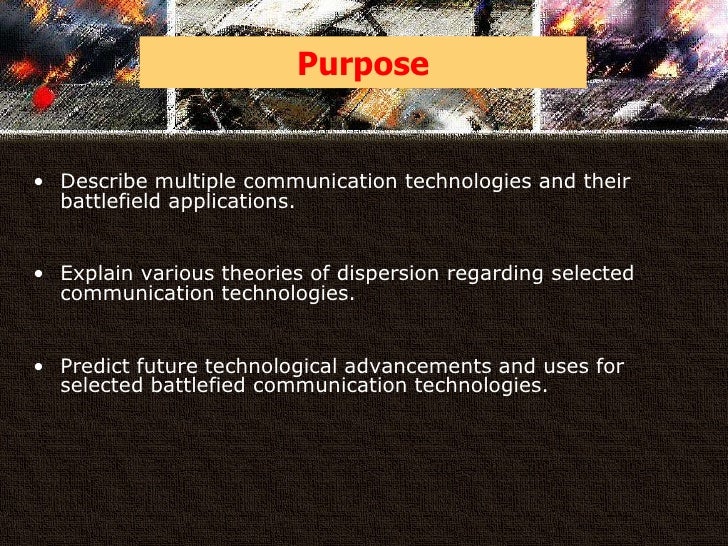 Purpose

• Describe multiple communication technologies and their battlefield applications.

• Explain various theories of dispersion regarding selected communication technologies.

• Predict future technological advancements and uses for selected battlefied communication technologies.